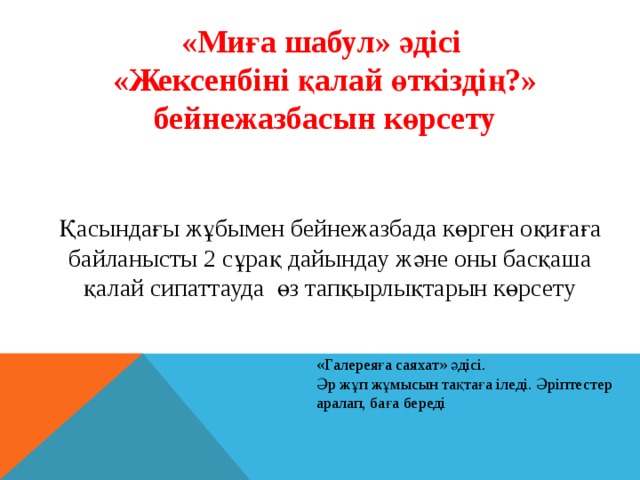 «Миға шабул» әдісі
«Жексенбіні қалай өткіздің?» бейнежазбасын көрсету

Қасындағы жұбымен бейнежазбада көрген оқиғаға байланысты 2 сұрақ дайындау және оны басқаша қалай сипаттауда өз тапқырлықтарын көрсету

«Галереяға саяхат» әдісі.
Әр жұп жұмысын тақтаға іледі. Әріптестер аралап, баға береді